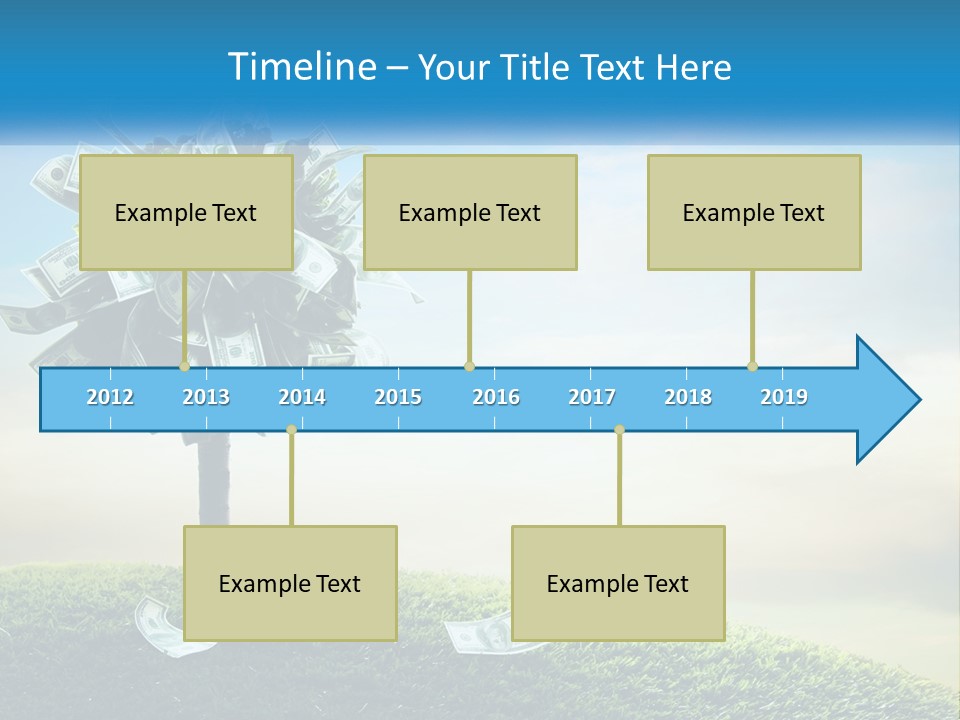 Timeline – Your Title Text Here

Example Text

Example Text

Example Text

2012 2013 2014 2015 2016 2017 2018 2019

Example Text

Example Text